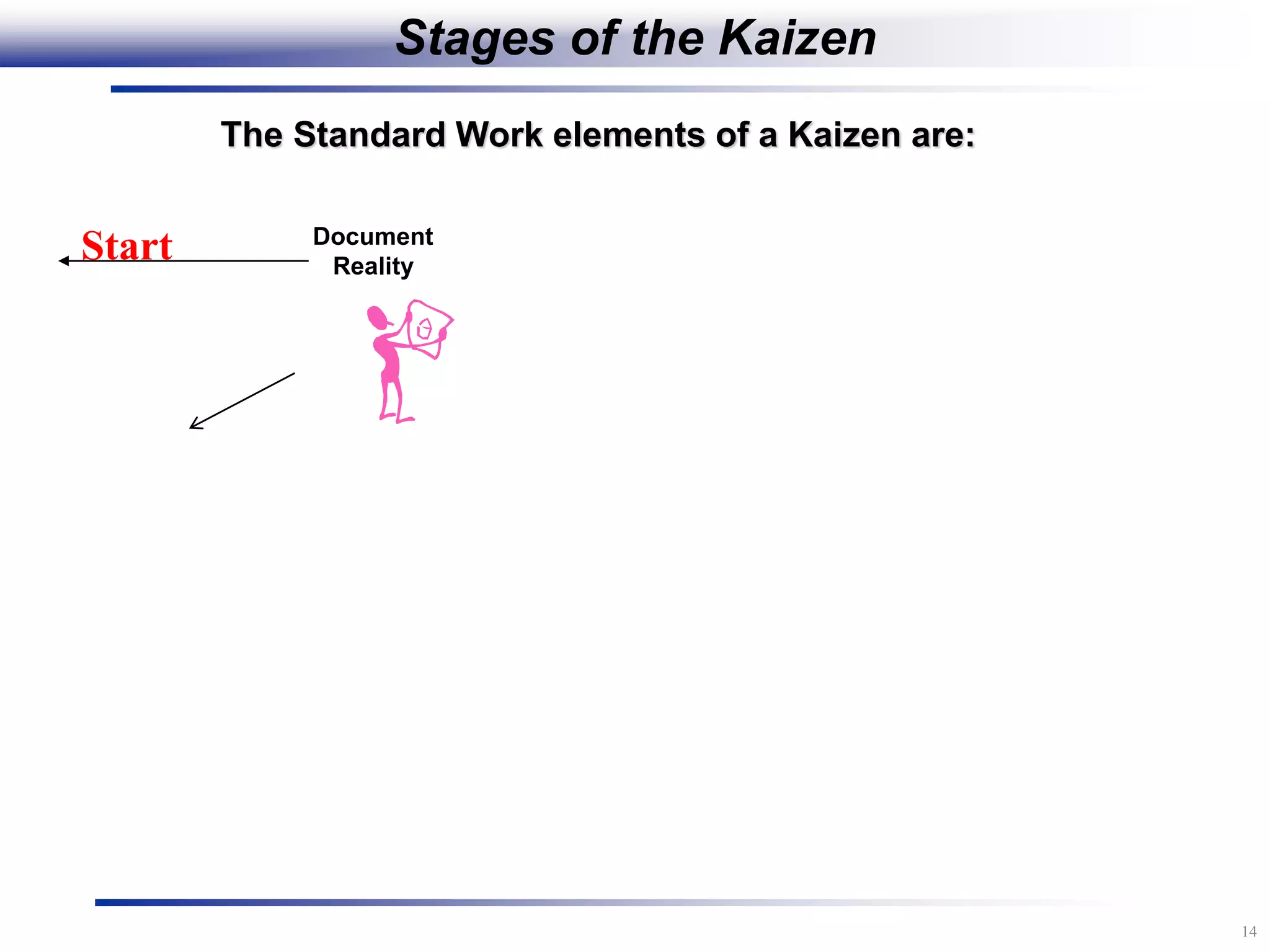 Stages of the Kaizen

The Standard Work elements of a Kaizen are:

Start

Document Reality

14